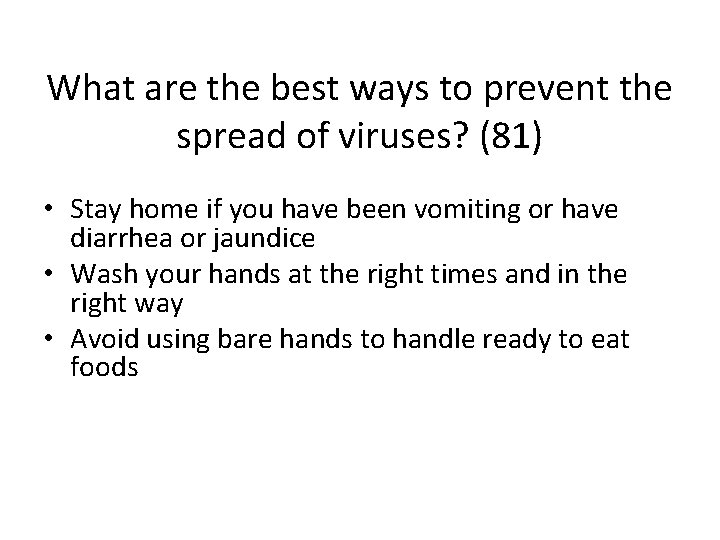 What are the best ways to prevent the spread of viruses? (81)

• Stay home if you have been vomiting or have diarrhea or jaundice
• Wash your hands at the right times and in the right way
• Avoid using bare hands to handle ready to eat foods